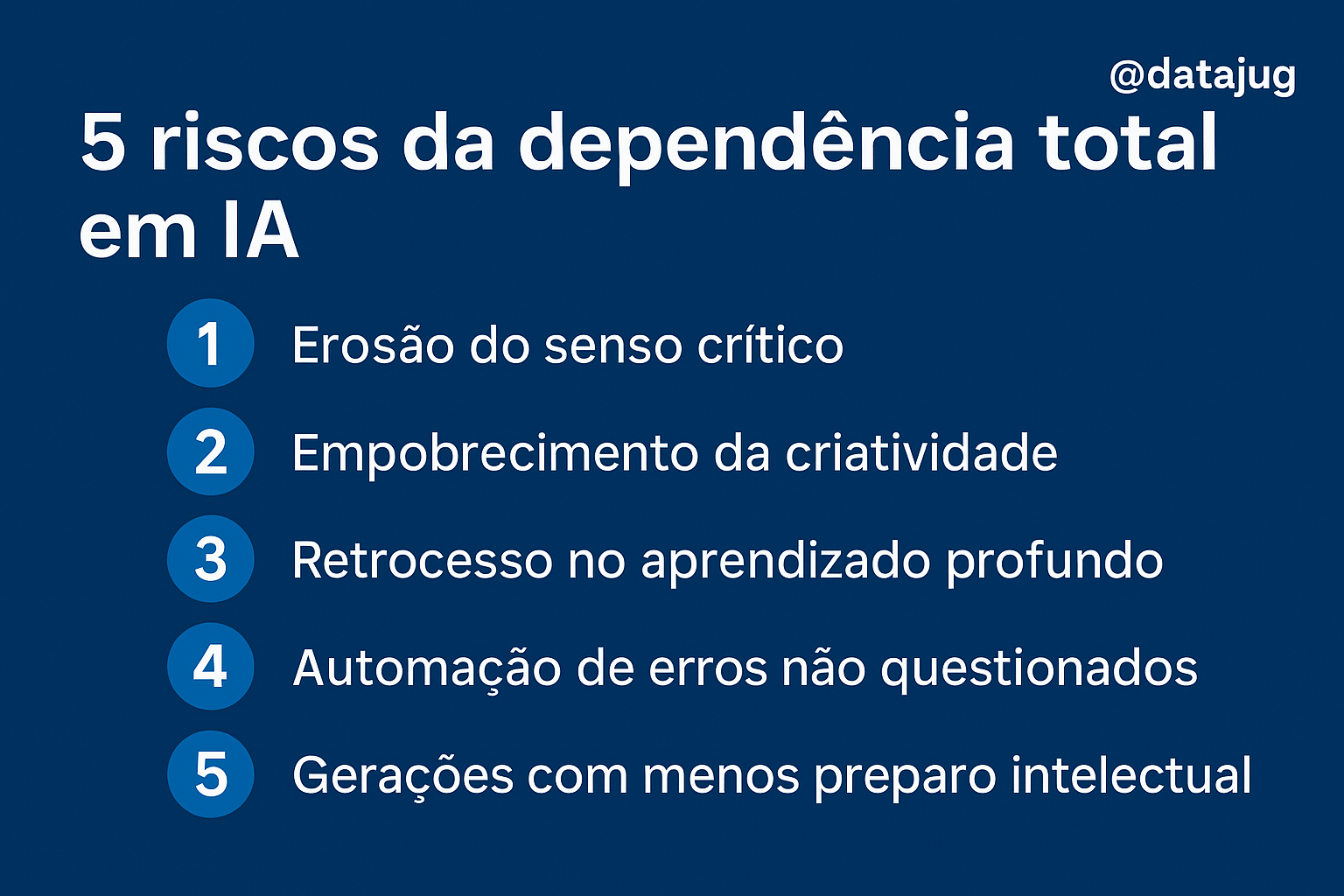 @datajug

5 riscos da dependência total em IA

1 Erosão do senso crítico

2 Empobrecimento da criatividade

3 Retrocesso no aprendizado profundo

4 Automação de erros não questionados

5 Gerações com menos preparo intelectual